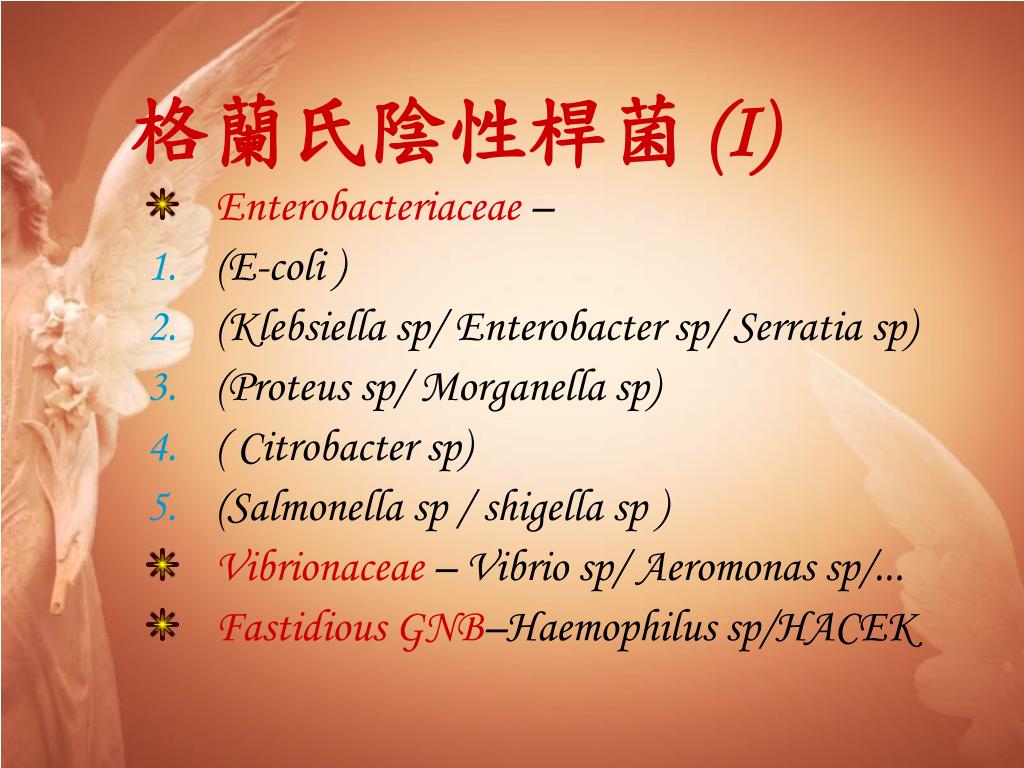 格蘭氏陰性桿菌 (I)

Enterobacteriaceae –

1. (E-coli )
2. (Klebsiella sp/ Enterobacter sp/ Serratia sp)
3. (Proteus sp/ Morganella sp)
4. ( Citrobacter sp)
5. (Salmonella sp / shigella sp )

Vibrionaceae – Vibrio sp/ Aeromonas sp/...

Fastidious GNB–Haemophilus sp/HACEK